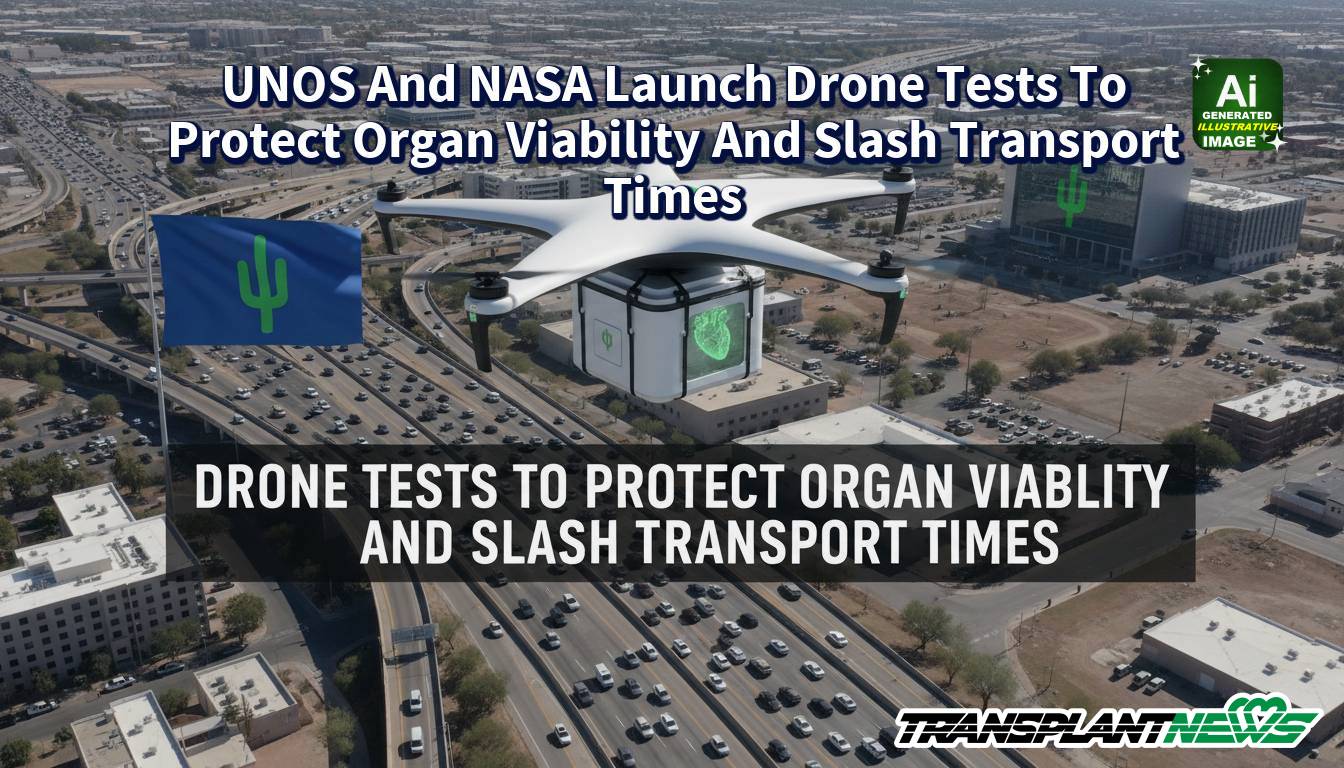 UNOS And NASA Launch Drone Tests To Protect Organ Viability And Slash Transport Times

Ai GENERATED ILLUSTRATIVE IMAGE

DRONE TESTS TO PROTECT ORGAN VIABLITY AND SLASH TRANSPORT TIMES

TRANSPLANTNEWS